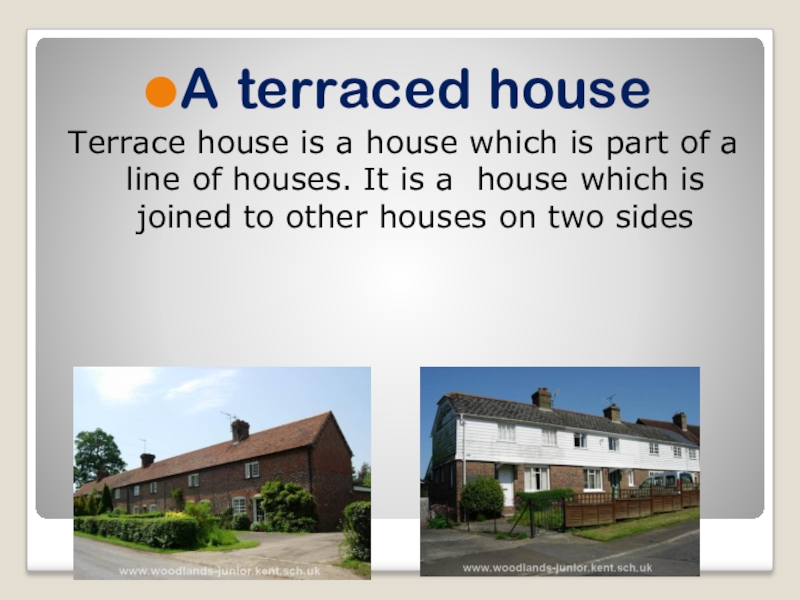 A terraced house

Terrace house is a house which is part of a line of houses. It is a  house which is joined to other houses on two sides

www.woodlands-junior.kent.sch.uk

www.woodlands-junior.kent.sch.uk